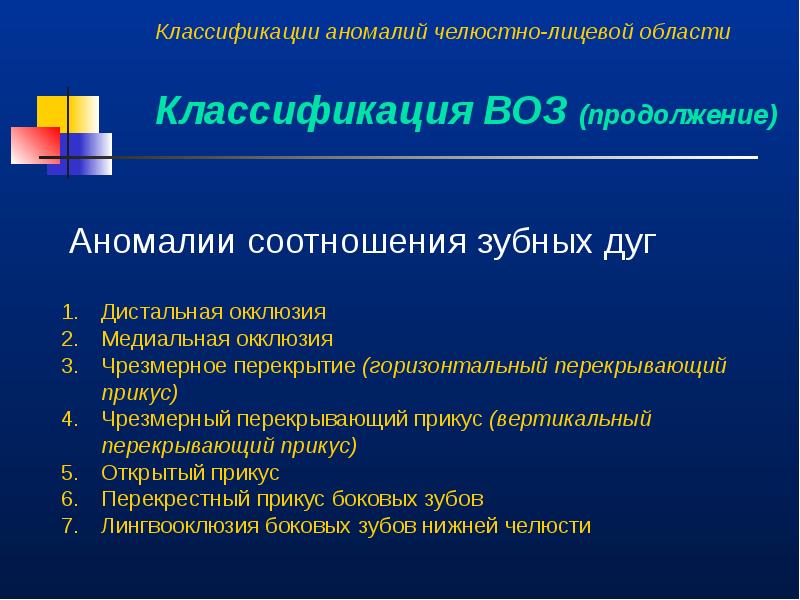 Классификации аномалий челюстно-лицевой области

Классификация ВОЗ (продолжение)

Аномалии соотношения зубных дуг

1. Дистальная окклюзия
2. Медиальная окклюзия
3. Чрезмерное перекрытие (горизонтальный перекрывающий прикус)
4. Чрезмерный перекрывающий прикус (вертикальный перекрывающий прикус)
5. Открытый прикус
6. Перекрестный прикус боковых зубов
7. Лингвооклюзия боковых зубов нижней челюсти